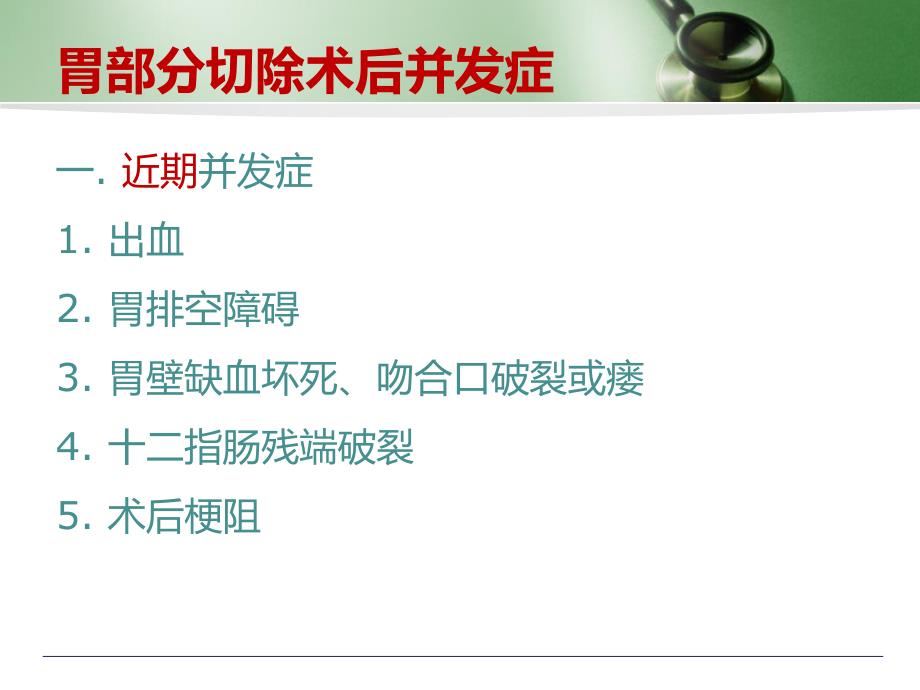 胃部分切除术后并发症

一. 近期并发症

1. 出血

2. 胃排空障碍

3. 胃壁缺血坏死、吻合口破裂或瘘

4. 十二指肠残端破裂

5. 术后梗阻